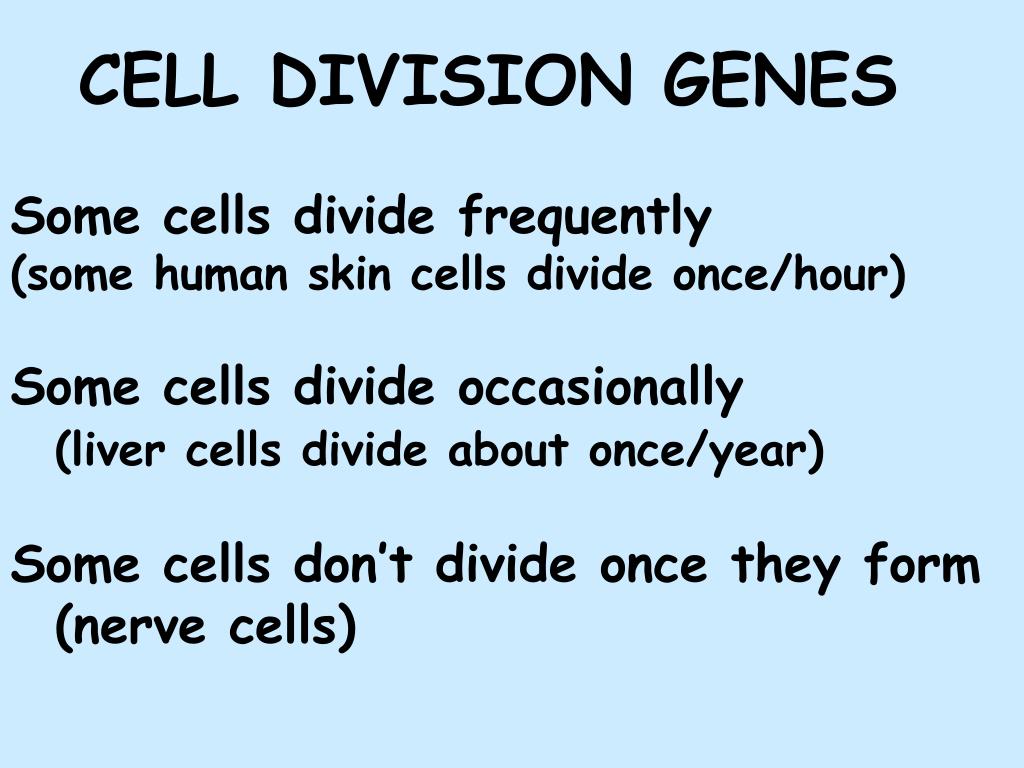 CELL DIVISION GENES

Some cells divide frequently
(some human skin cells divide once/hour)

Some cells divide occasionally
(liver cells divide about once/year)

Some cells don’t divide once they form
(nerve cells)